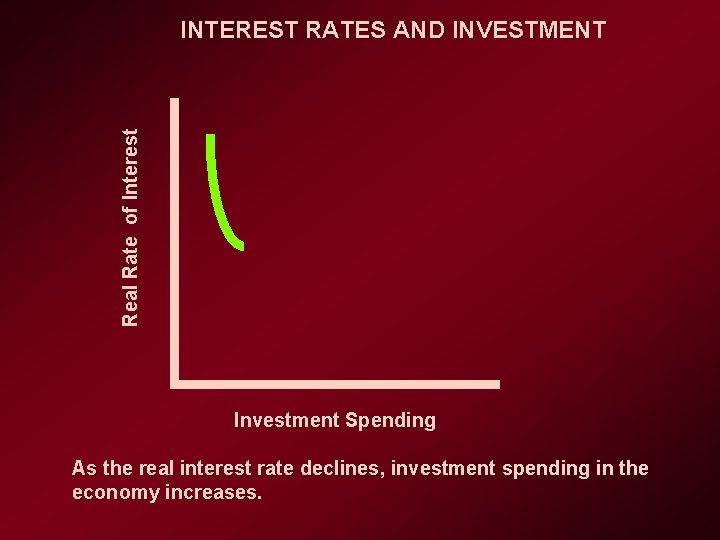 INTEREST RATES AND INVESTMENT

Real Rate of Interest

Investment Spending

As the real interest rate declines, investment spending in the economy increases.